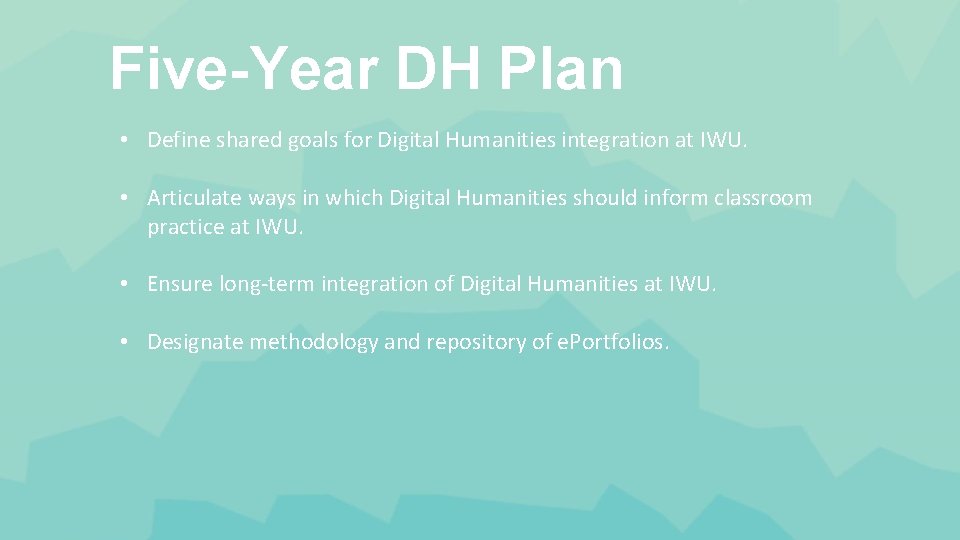 Five-Year DH Plan

• Define shared goals for Digital Humanities integration at IWU.

• Articulate ways in which Digital Humanities should inform classroom practice at IWU.

• Ensure long-term integration of Digital Humanities at IWU.

• Designate methodology and repository of ePortfolios.